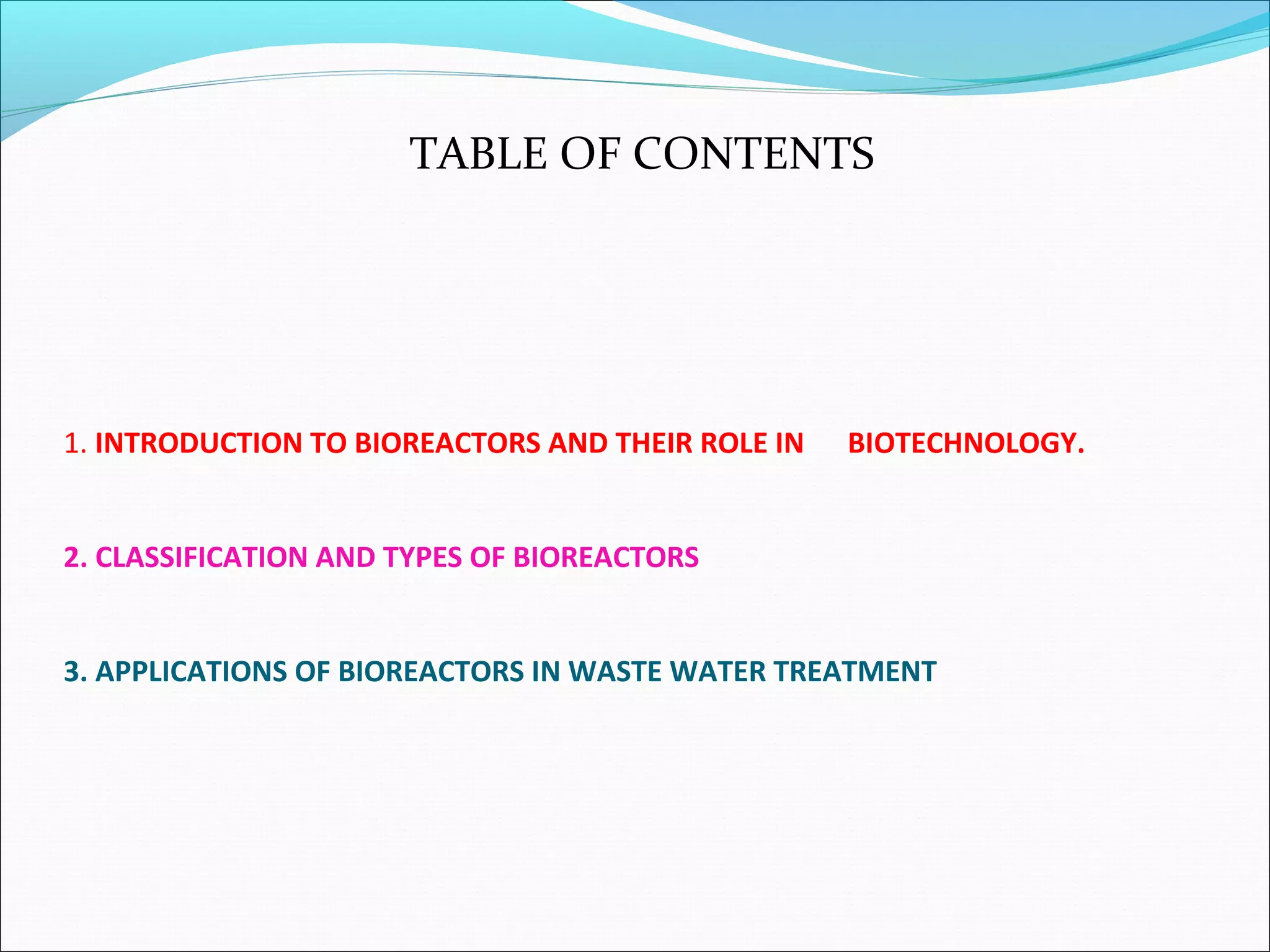 TABLE OF CONTENTS

1. INTRODUCTION TO BIOREACTORS AND THEIR ROLE IN BIOTECHNOLOGY.

2. CLASSIFICATION AND TYPES OF BIOREACTORS

3. APPLICATIONS OF BIOREACTORS IN WASTE WATER TREATMENT